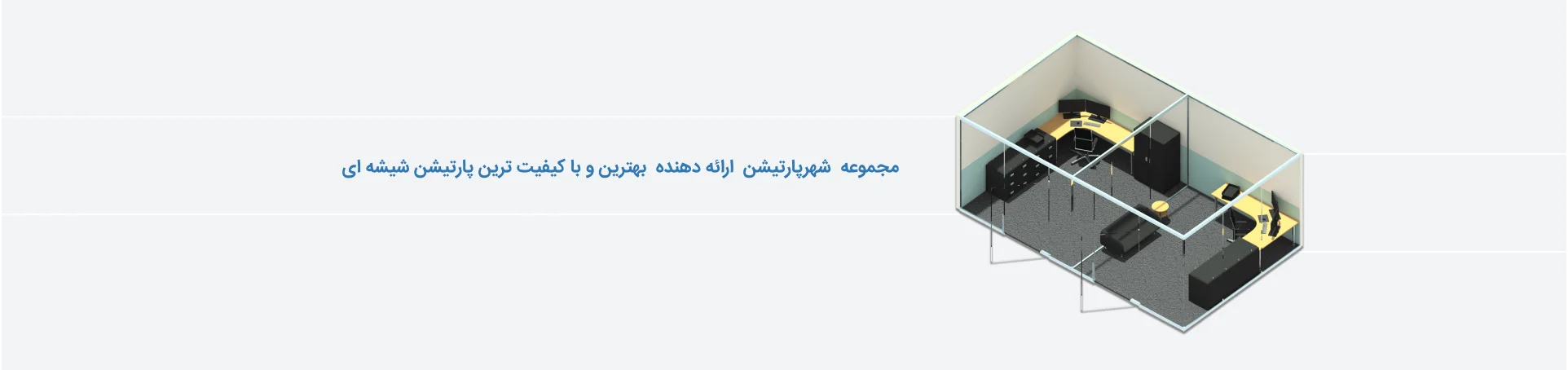 مجموعه  شهرپارتیشن  ارائه دهنده  بهترین و با کیفیت ترین پارتیشن شیشه ای